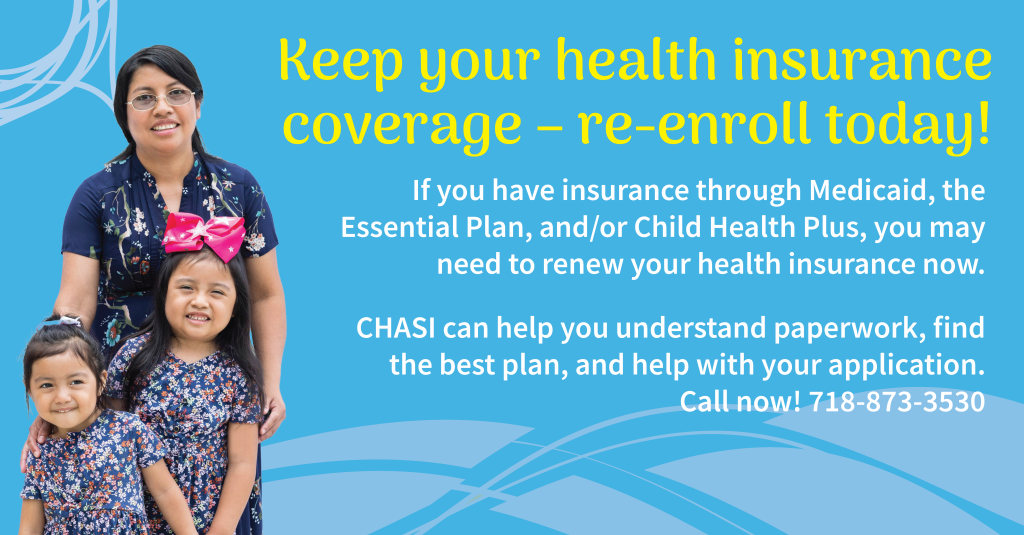 Keep your health insurance coverage – re-enroll today!

If you have insurance through Medicaid, the Essential Plan, and/or Child Health Plus, you may need to renew your health insurance now.

CHASI can help you understand paperwork, find the best plan, and help with your application. Call now! 718-873-3530